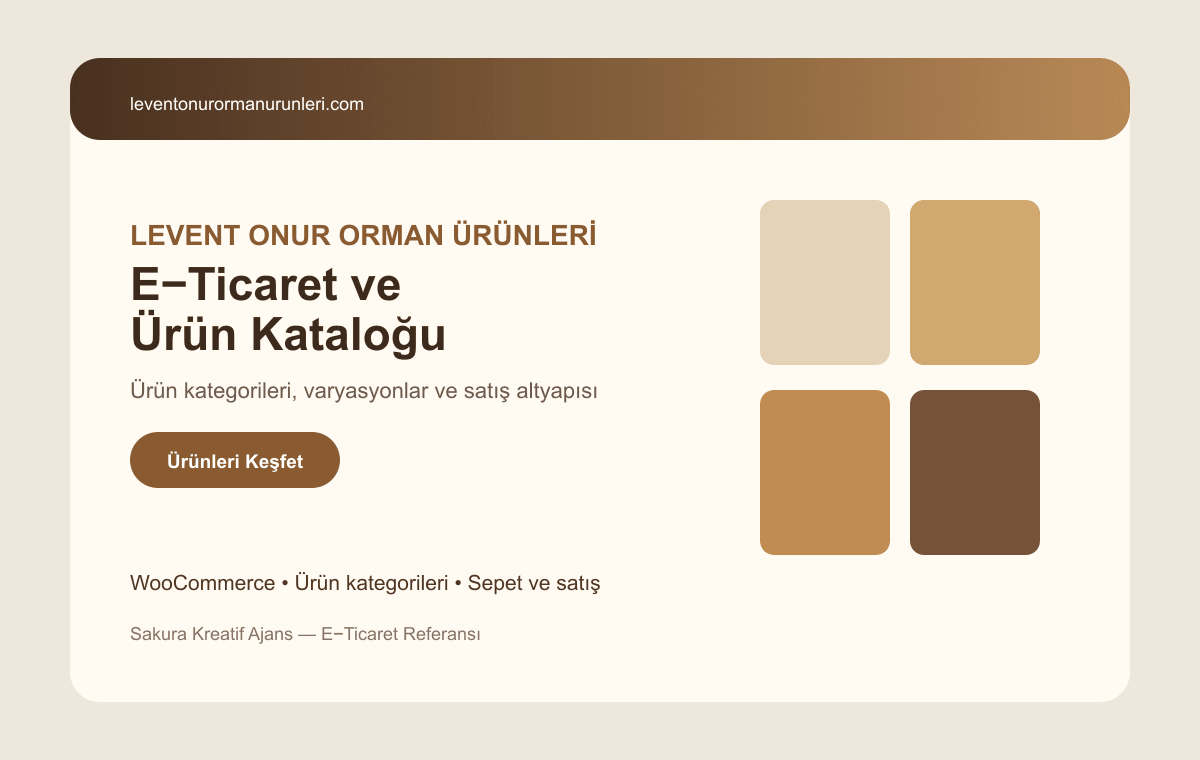 leventonurormanurunleri.com

LEVENT ONUR ORMAN ÜRÜNLERİ

E−Ticaret ve
Ürün Kataloğu

Ürün kategorileri, varyasyonlar ve satış altyapısı

Ürünleri Keşfet

WooCommerce • Ürün kategorileri • Sepet ve satış

Sakura Kreatif Ajans — E−Ticaret Referansı